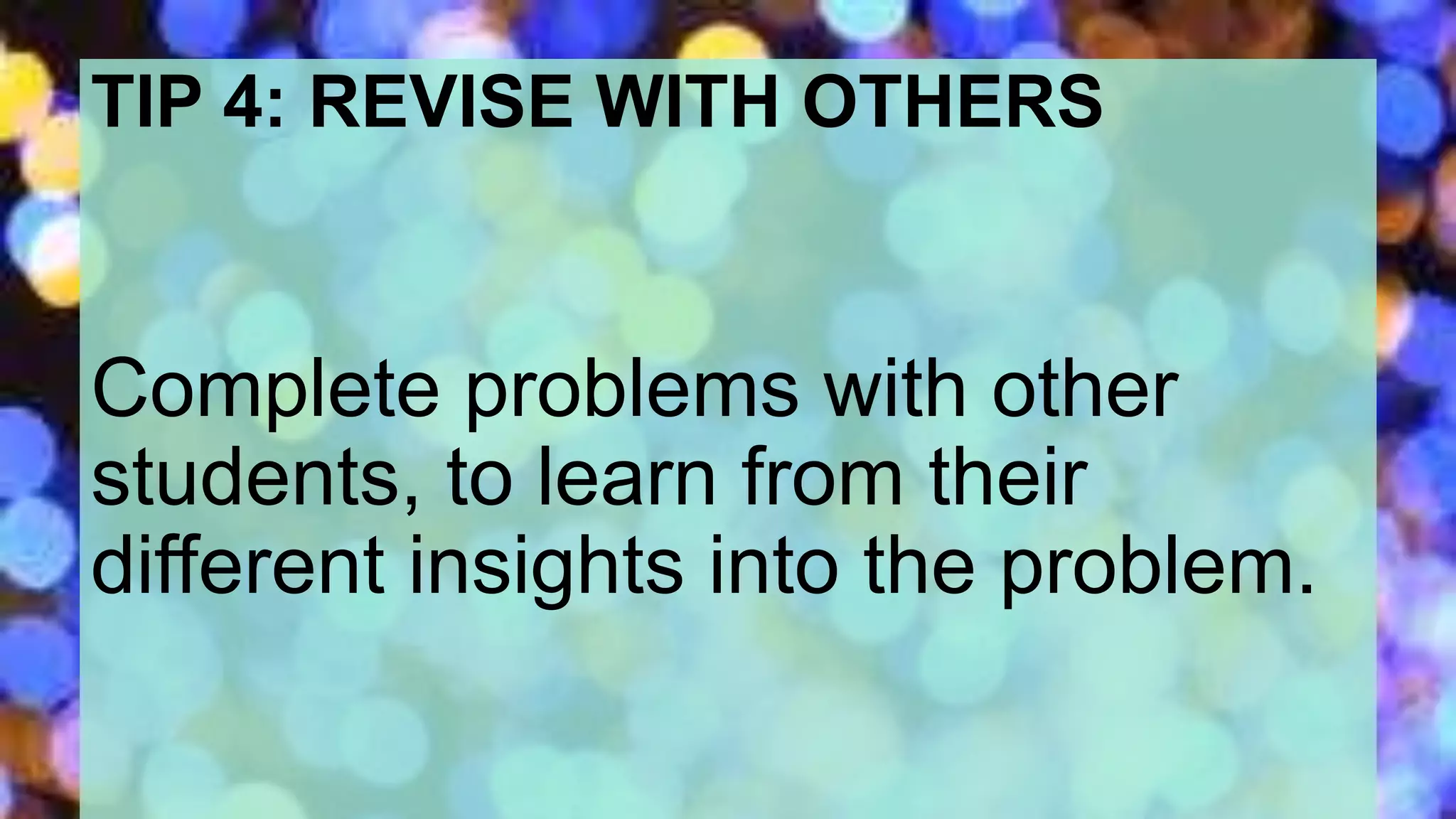 TIP 4: REVISE WITH OTHERS

Complete problems with other students, to learn from their different insights into the problem.